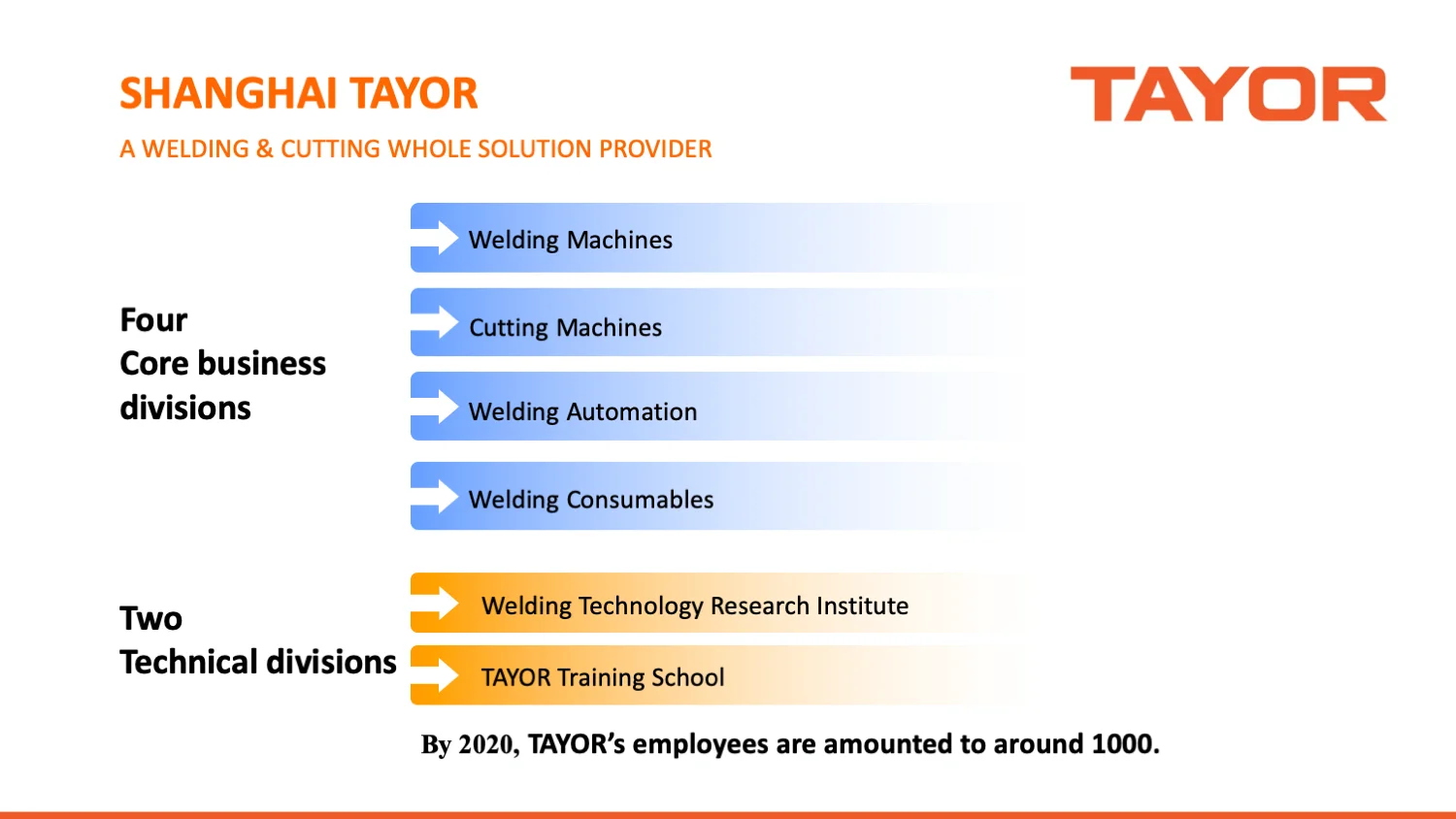 SHANGHAI TAYOR

TAYOR

A WELDING & CUTTING WHOLE SOLUTION PROVIDER

Four
Core business
divisions

Welding Machines

Cutting Machines

Welding Automation

Welding Consumables

Two
Technical divisions

Welding Technology Research Institute

TAYOR Training School

By 2020, TAYOR's employees are amounted to around 1000.